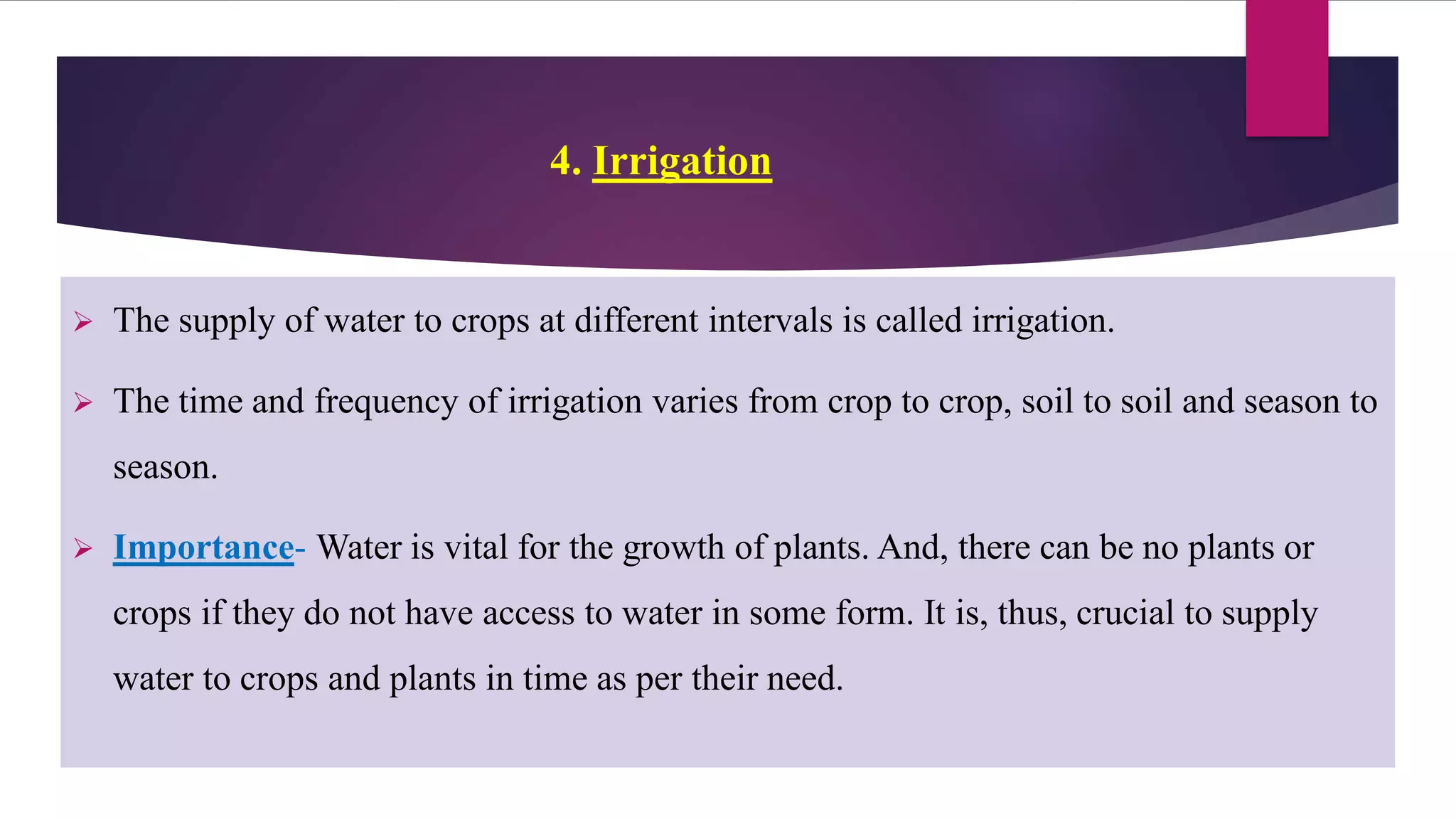 4. Irrigation

➢ The supply of water to crops at different intervals is called irrigation.

➢ The time and frequency of irrigation varies from crop to crop, soil to soil and season to season.

➢ Importance- Water is vital for the growth of plants. And, there can be no plants or crops if they do not have access to water in some form. It is, thus, crucial to supply water to crops and plants in time as per their need.